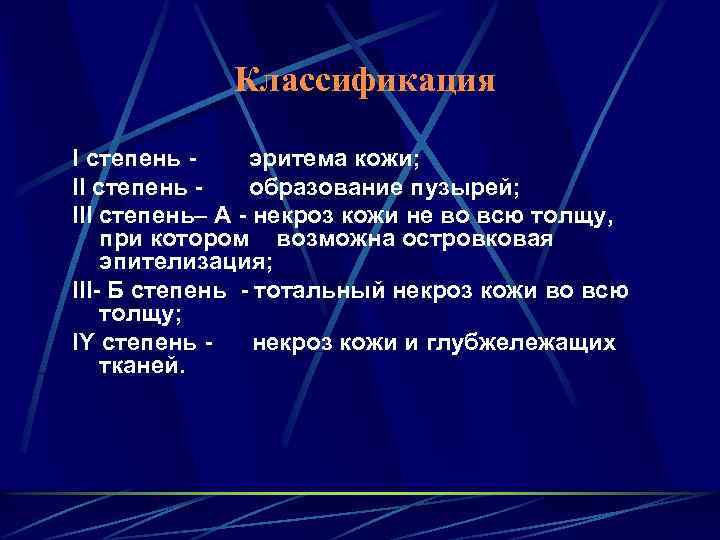 Классификация

I степень - эритема кожи;

II степень - образование пузырей;

III степень– А - некроз кожи не во всю толщу, при котором возможна островковая эпителизация;

III- Б степень - тотальный некроз кожи во всю толщу;

IY степень - некроз кожи и глубжележащих тканей.